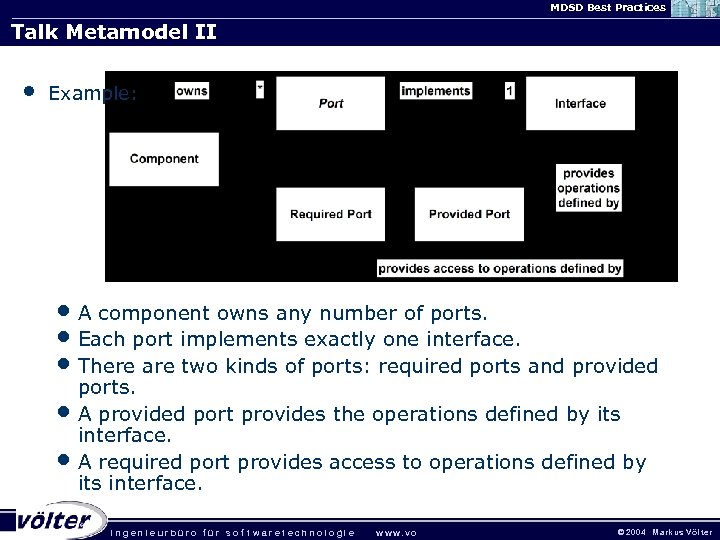 MDSD Best Practices

Talk Metamodel II

• Example:

owns
*
Port
implements
1
Interface
Component
provides operations defined by
Required Port
Provided Port
provides access to operations defined by

• A component owns any number of ports.
• Each port implements exactly one interface.
• There are two kinds of ports: required ports and provided ports.
• A provided port provides the operations defined by its interface.
• A required port provides access to operations defined by its interface.

völter
ingenieurbüro für softwaretechnologie www.vo
©2004 Markus Völter